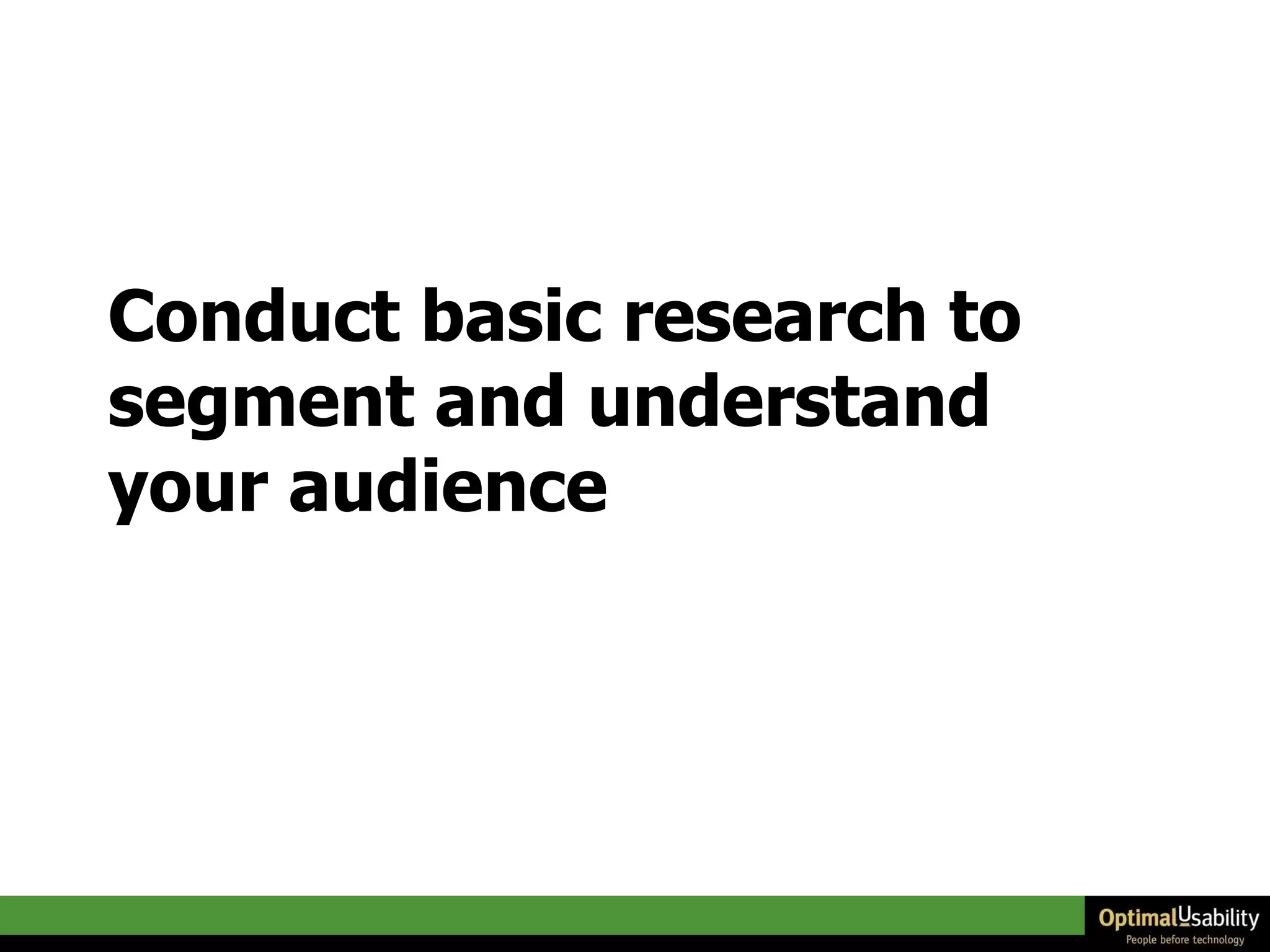 Conduct basic research to segment and understand your audience

OptimalUsability
People before technology